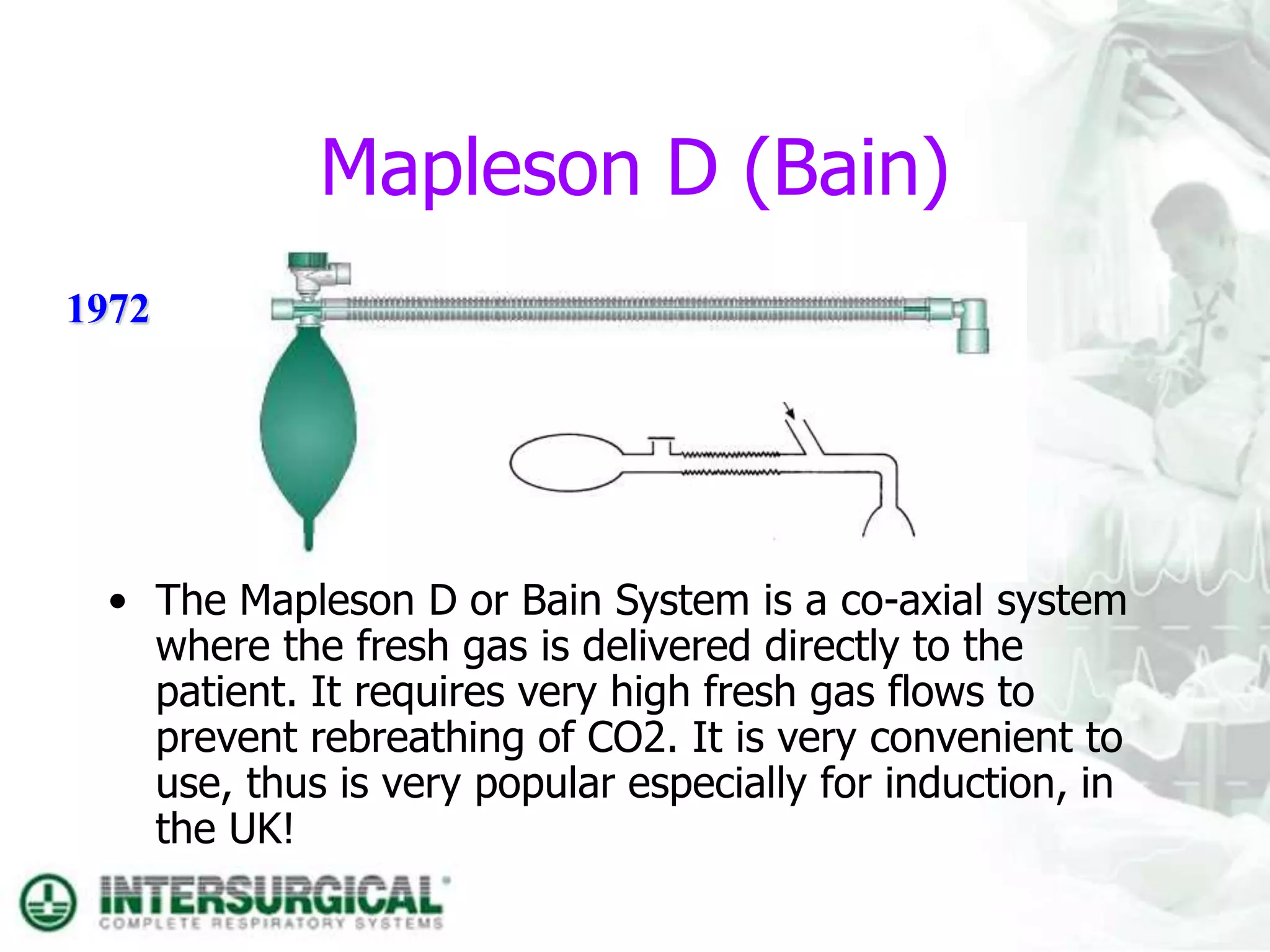 Mapleson D (Bain)

1972

• The Mapleson D or Bain System is a co-axial system where the fresh gas is delivered directly to the patient. It requires very high fresh gas flows to prevent rebreathing of CO2. It is very convenient to use, thus is very popular especially for induction, in the UK!

INTERSURGICAL
COMPLETE RESPIRATORY SYSTEMS